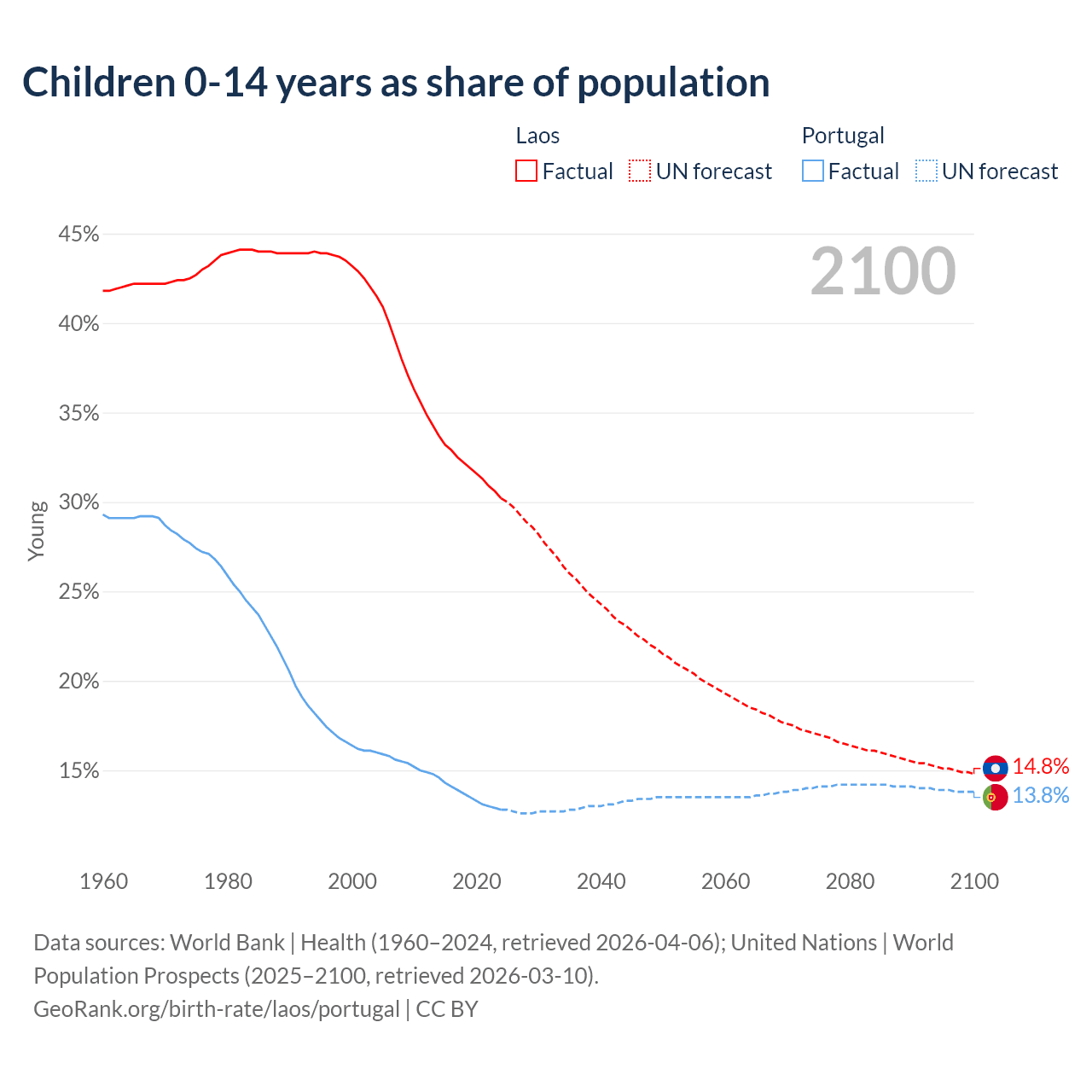 Children 0-14 years as share of population

Laos
Factual
UN forecast

Portugal
Factual
UN forecast

2100

45%
40%
35%
30%
25%
20%
15%

Young

14.8%
13.8%

1960
1980
2000
2020
2040
2060
2080
2100

Data sources: World Bank | Health (1960–2024, retrieved 2026-04-06); United Nations | World Population Prospects (2025–2100, retrieved 2026-03-10).
GeoRank.org/birth-rate/laos/portugal | CC BY